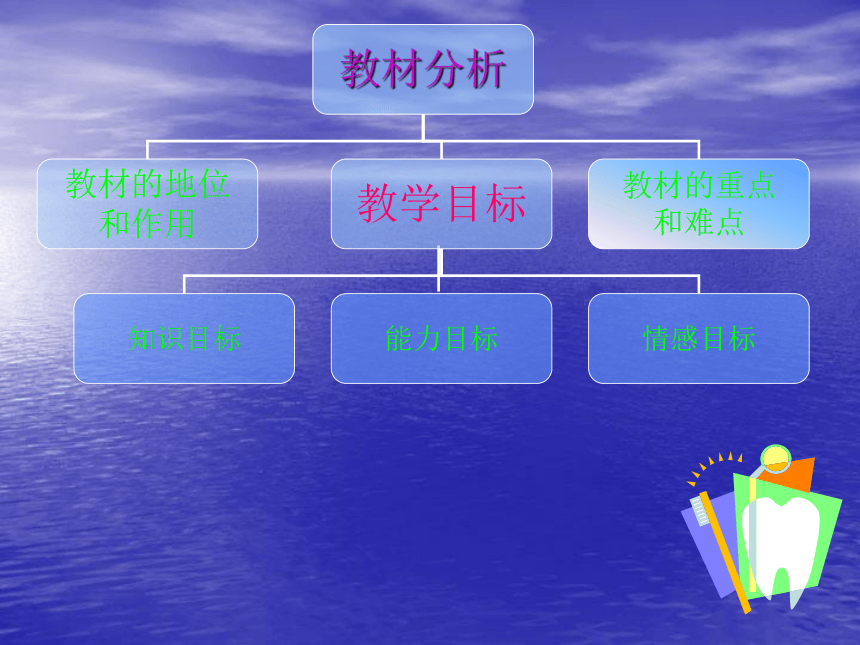 教材分析

教材的地位和作用

教学目标

教材的重点和难点

知识目标

能力目标

情感目标